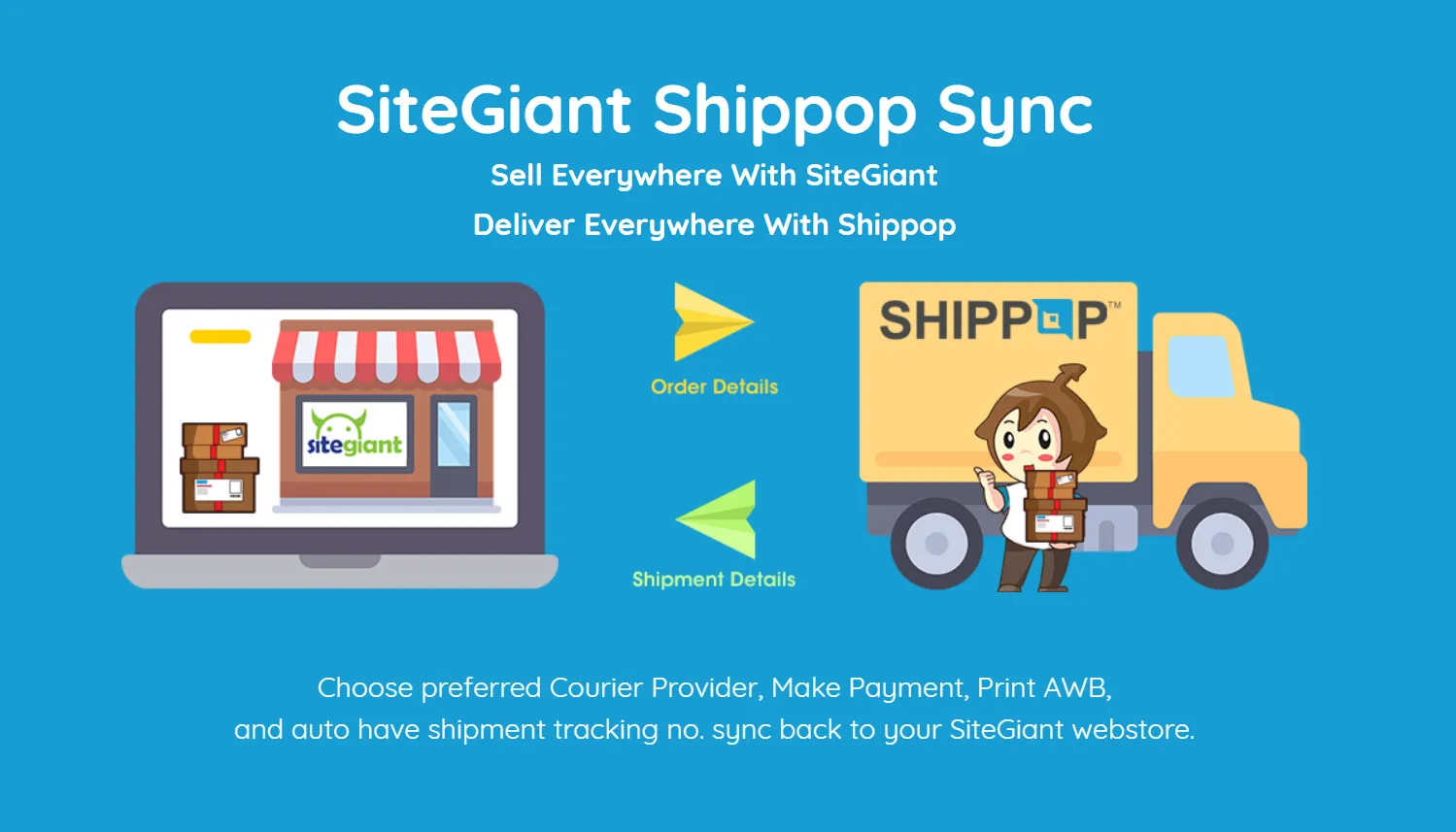 SiteGiant Shippop Sync

Sell Everywhere With SiteGiant

Deliver Everywhere With Shippop

sitegiant

Order Details

Shipment Details

SHIPPOP™

Choose preferred Courier Provider, Make Payment, Print AWB, and auto have shipment tracking no. sync back to your SiteGiant webstore.